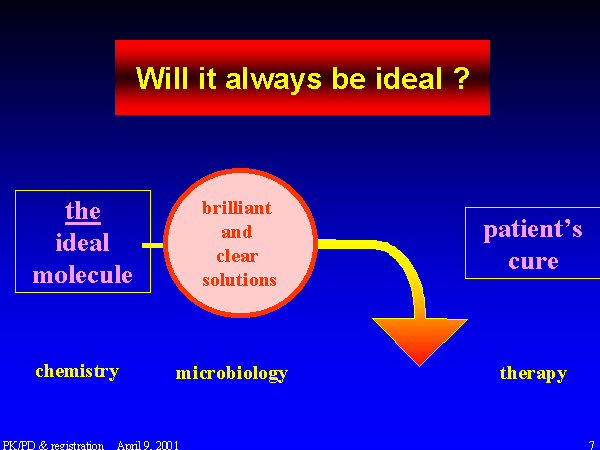 Will it always be ideal ?

the ideal molecule

brilliant and clear solutions

patient's cure

chemistry

microbiology

therapy

PK/PD & registration April 9, 2001

7